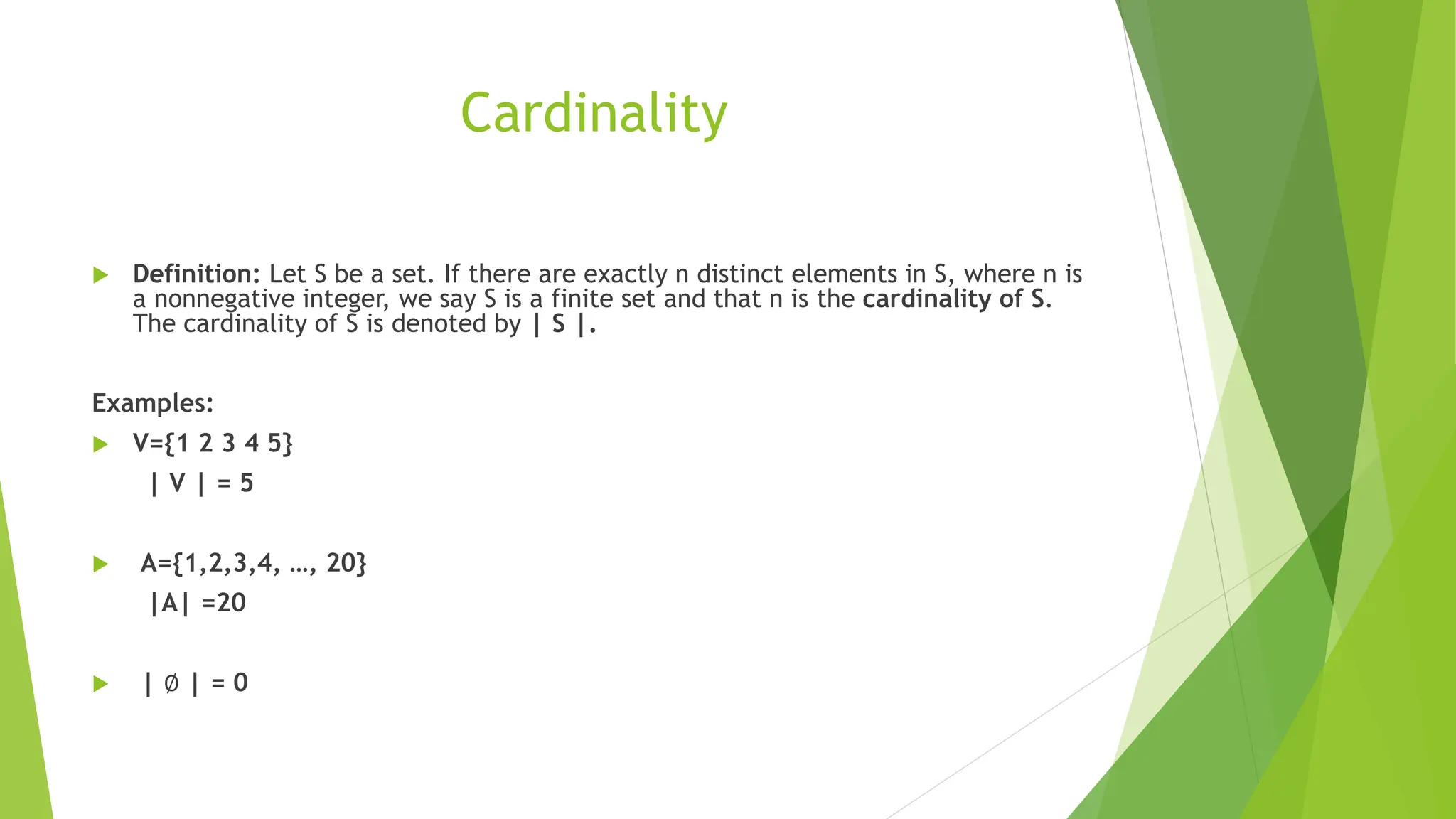 Cardinality

Definition: Let S be a set. If there are exactly n distinct elements in S, where n is a nonnegative integer, we say S is a finite set and that n is the cardinality of S. The cardinality of S is denoted by | S |.

Examples:

V={1 2 3 4 5}
| V | = 5

A={1,2,3,4, …, 20}
|A| =20

| ∅ | = 0